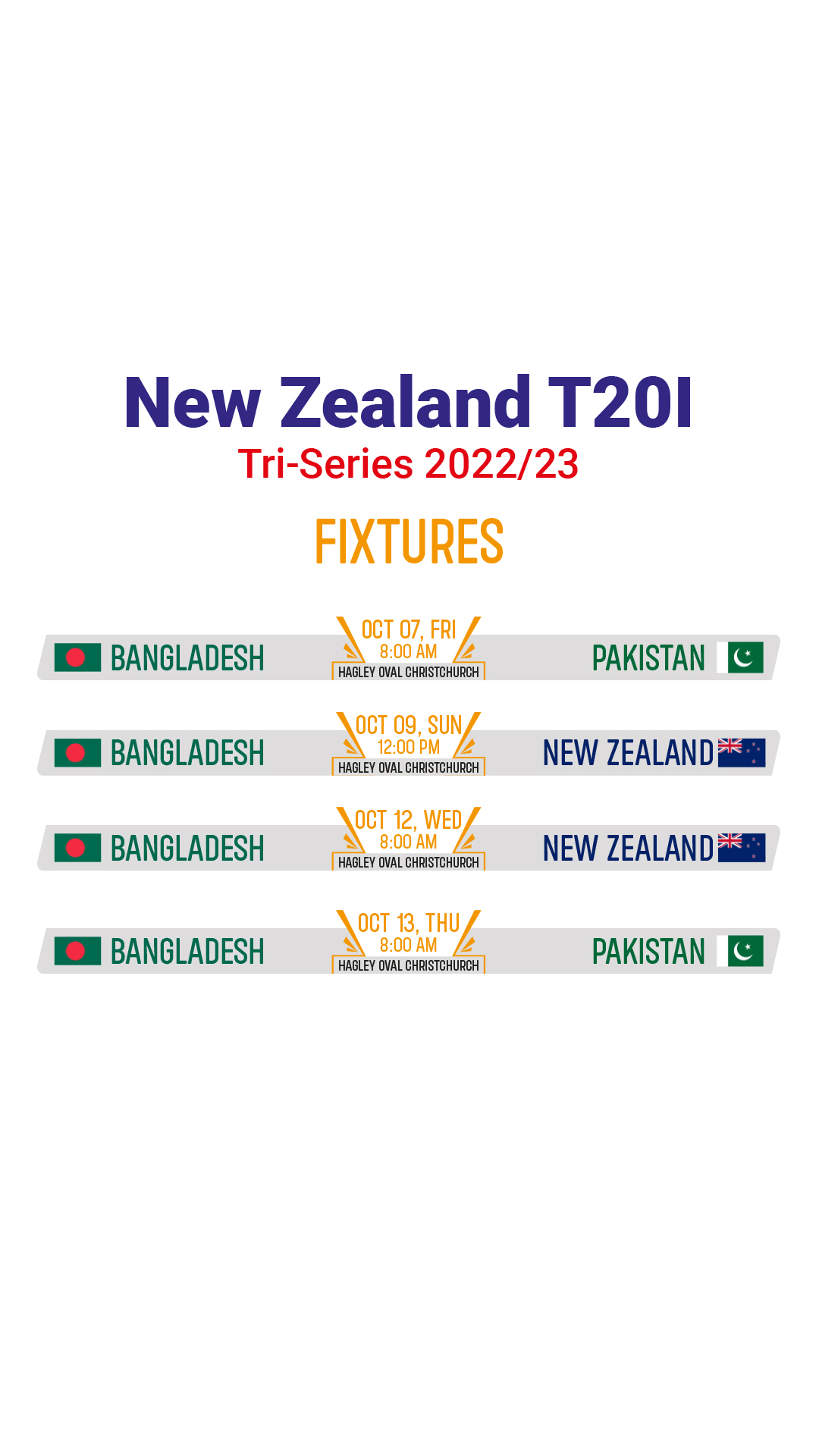 New Zealand T20I
Tri-Series 2022/23

FIXTURES

BANGLADESH OCT 07, FRI 8:00 AM HAGLEY OVAL CHRISTCHURCH PAKISTAN

BANGLADESH OCT 09, SUN 12:00 PM HAGLEY OVAL CHRISTCHURCH NEW ZEALAND

BANGLADESH OCT 12, WED 8:00 AM HAGLEY OVAL CHRISTCHURCH NEW ZEALAND

BANGLADESH OCT 13, THU 8:00 AM HAGLEY OVAL CHRISTCHURCH PAKISTAN